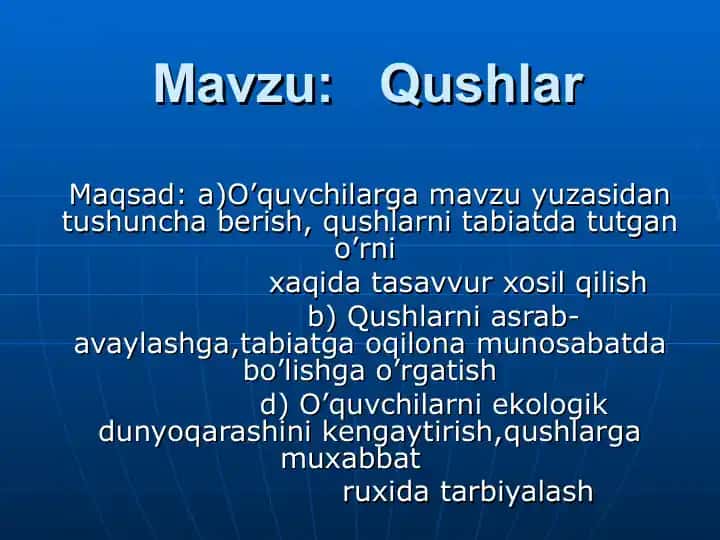 Mavzu: Qushlar

Maqsad: a)O’quvchilarga mavzu yuzasidan tushuncha berish, qushlarni tabiatda tutgan o’rni
xaqida tasavvur xosil qilish
b) Qushlarni asrab-avaylashga,tabiatga oqilona munosabatda bo’lishga o’rgatish
d) O’quvchilarni ekologik dunyoqarashini kengaytirish,qushlarga muxabbat
ruxida tarbiyalash